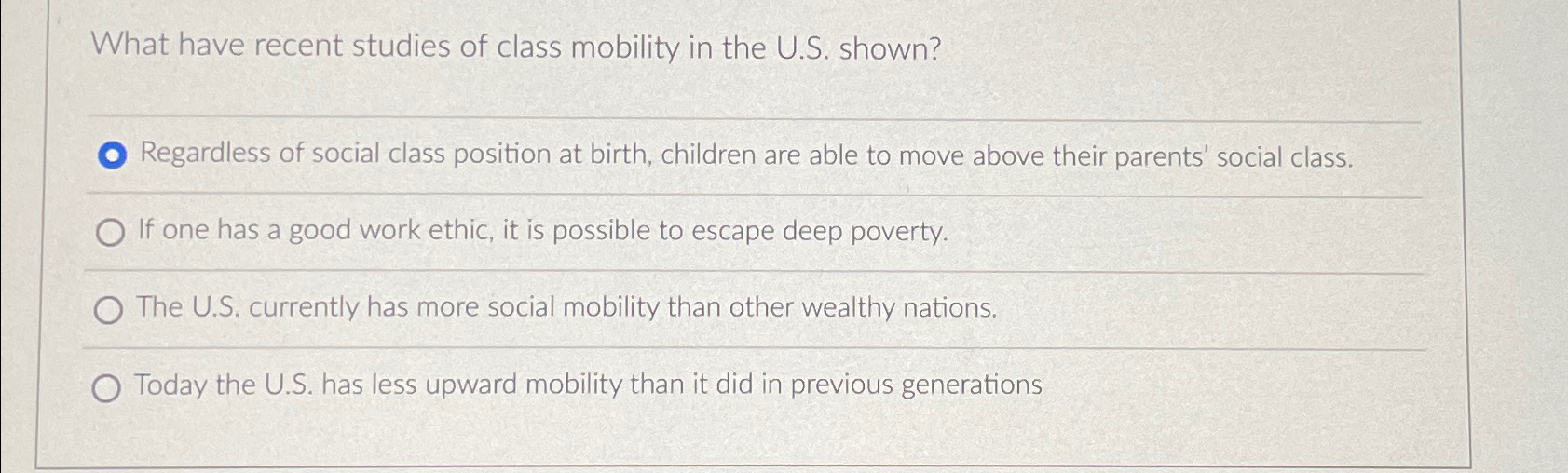 What have recent studies of class mobility in the U.S. shown?

Regardless of social class position at birth, children are able to move above their parents' social class.

If one has a good work ethic, it is possible to escape deep poverty.

The U.S. currently has more social mobility than other wealthy nations.

Today the U.S. has less upward mobility than it did in previous generations